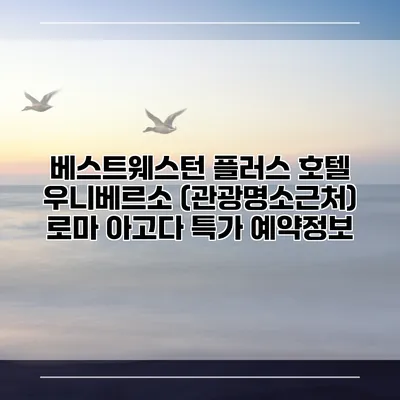 베스트웨스턴 플러스 호텔 우니베르소 (관광명소근처) 로마 아고다 특가 예약정보